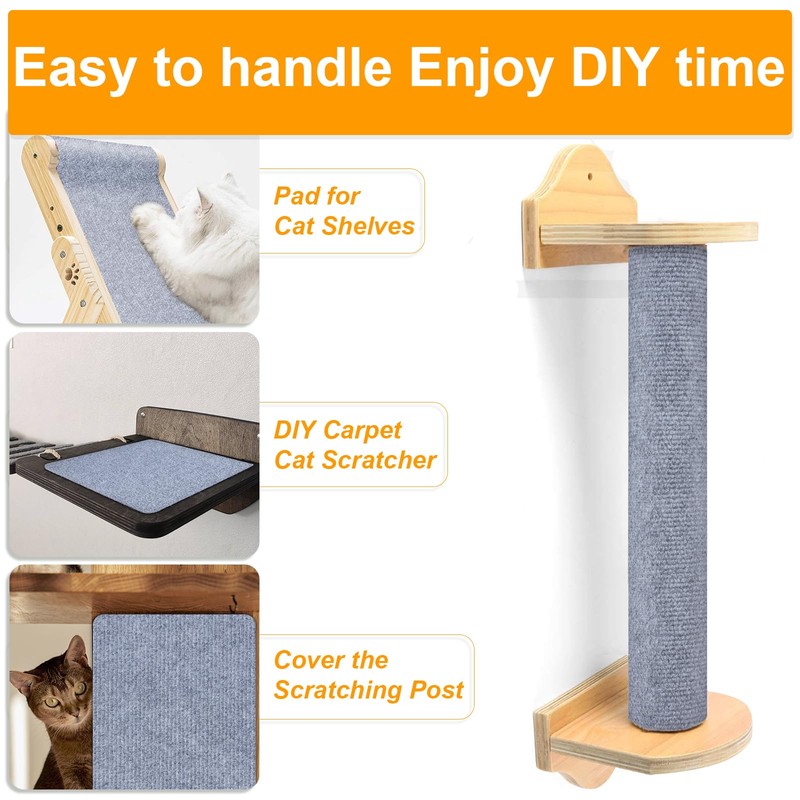 Easy to handle Enjoy DIY time

Pad for
Cat Shelves

DIY Carpet
Cat Scratcher

Cover the
Scratching Post